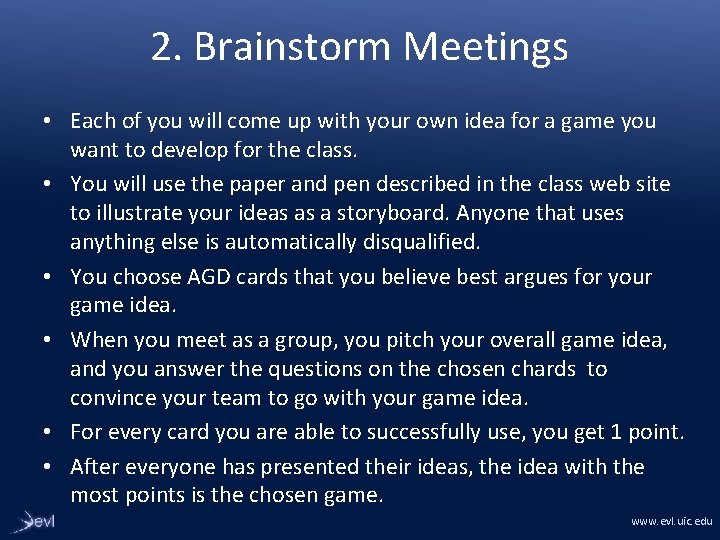 2. Brainstorm Meetings

• Each of you will come up with your own idea for a game you want to develop for the class.

• You will use the paper and pen described in the class web site to illustrate your ideas as a storyboard. Anyone that uses anything else is automatically disqualified.

• You choose AGD cards that you believe best argues for your game idea.

• When you meet as a group, you pitch your overall game idea, and you answer the questions on the chosen chards to convince your team to go with your game idea.

• For every card you are able to successfully use, you get 1 point.

• After everyone has presented their ideas, the idea with the most points is the chosen game.

evl

www.evl.uic.edu